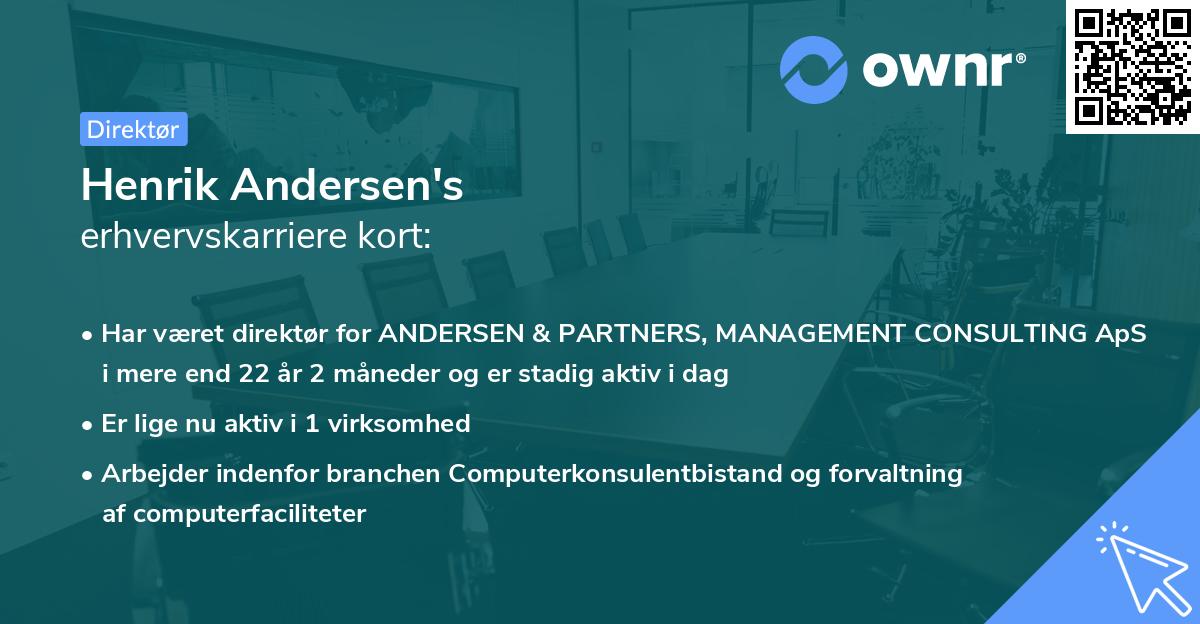 ownr®

Direktør

Henrik Andersen's
erhvervskarriere kort:

• Har været direktør for ANDERSEN & PARTNERS, MANAGEMENT CONSULTING ApS i mere end 22 år 2 måneder og er stadig aktiv i dag

• Er lige nu aktiv i 1 virksomhed

• Arbejder indenfor branchen Computerkonsulentbistand og forvaltning af computerfaciliteter